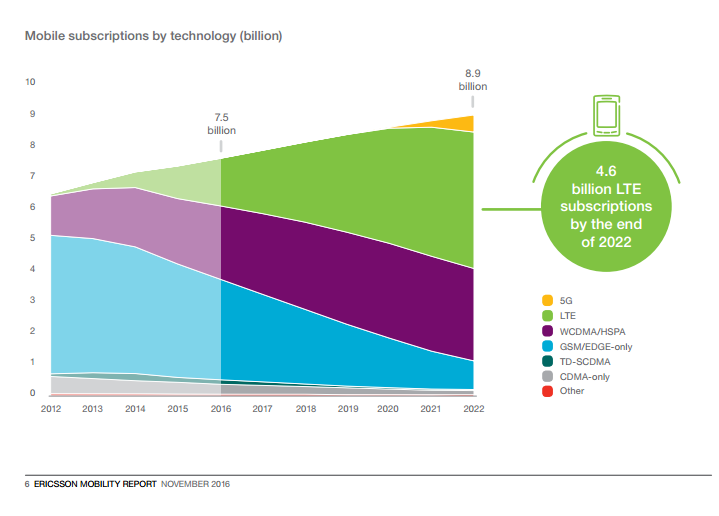 Mobile subscriptions by technology (billion)

10
9
8
7
6
5
4
3
2
1
0

7.5 billion

8.9 billion

2012 2013 2014 2015 2016 2017 2018 2019 2020 2021 2022

4.6 billion LTE subscriptions by the end of 2022

5G
LTE
WCDMA/HSPA
GSM/EDGE-only
TD-SCDMA
CDMA-only
Other

6 ERICSSON MOBILITY REPORT NOVEMBER 2016